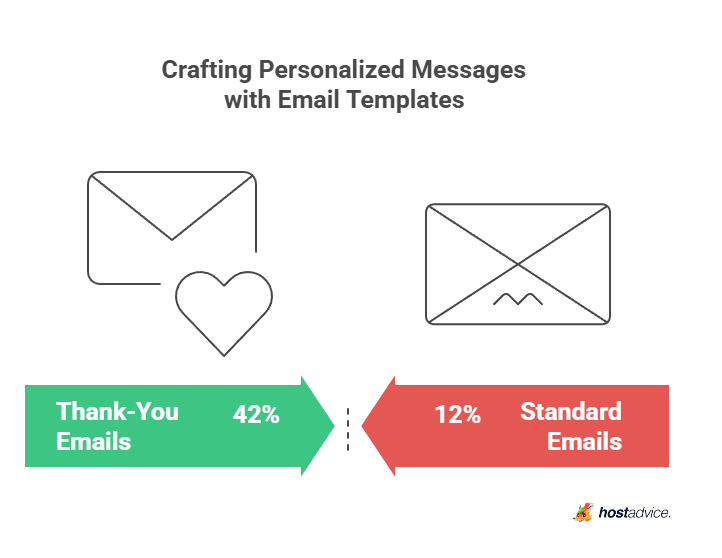 Crafting Personalized Messages with Email Templates

Thank-You Emails 42%

12% Standard Emails

hostadvice.